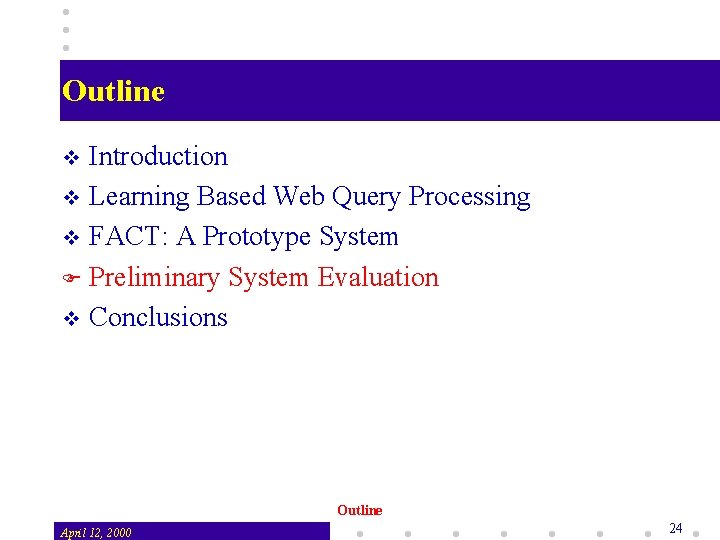 Outline

Introduction
Learning Based Web Query Processing
FACT: A Prototype System
Preliminary System Evaluation
Conclusions

Outline

April 12, 2000

24